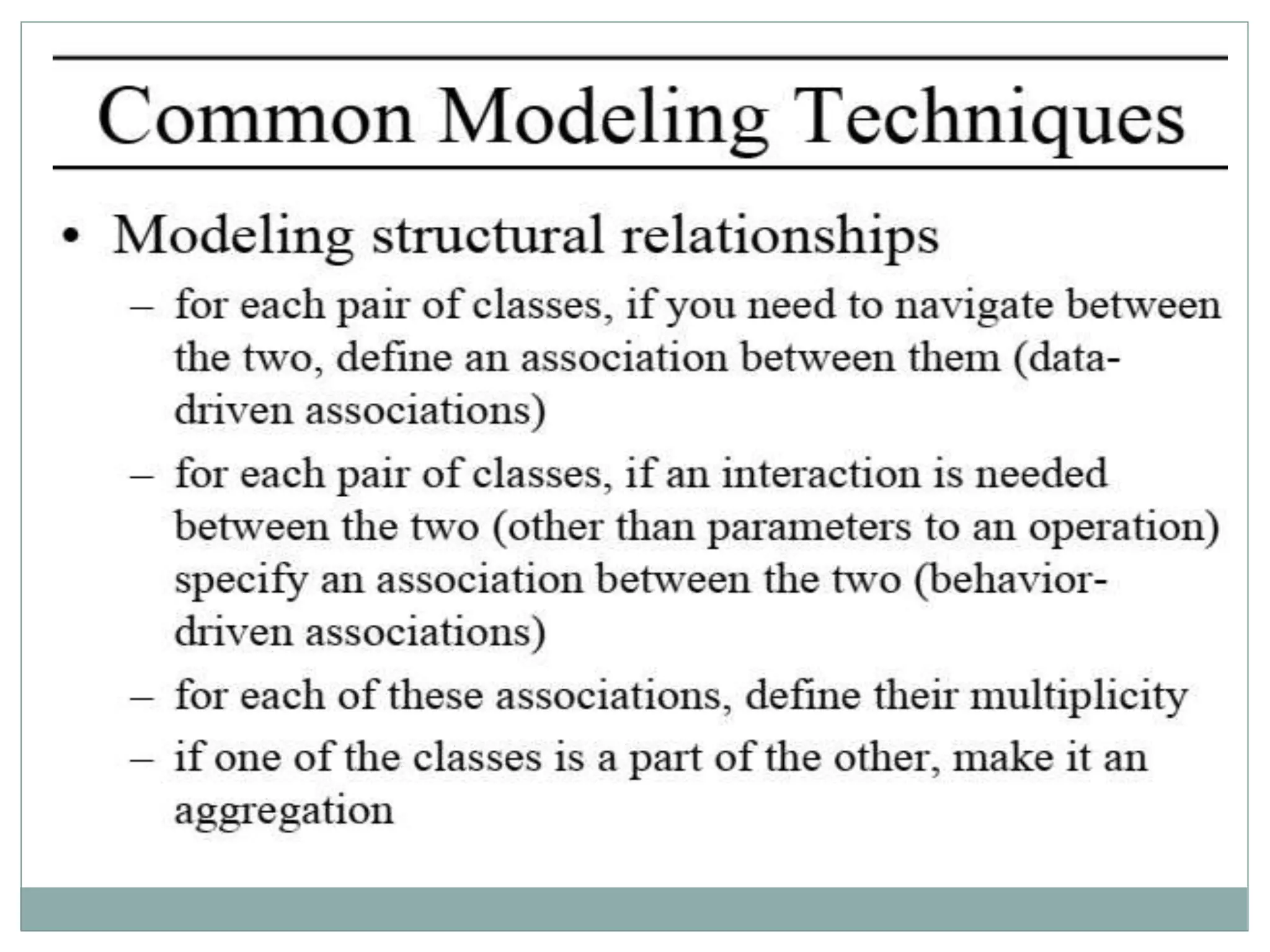 Common Modeling Techniques

• Modeling structural relationships
  – for each pair of classes, if you need to navigate between the two, define an association between them (data-driven associations)
  – for each pair of classes, if an interaction is needed between the two (other than parameters to an operation) specify an association between the two (behavior-driven associations)
  – for each of these associations, define their multiplicity
  – if one of the classes is a part of the other, make it an aggregation